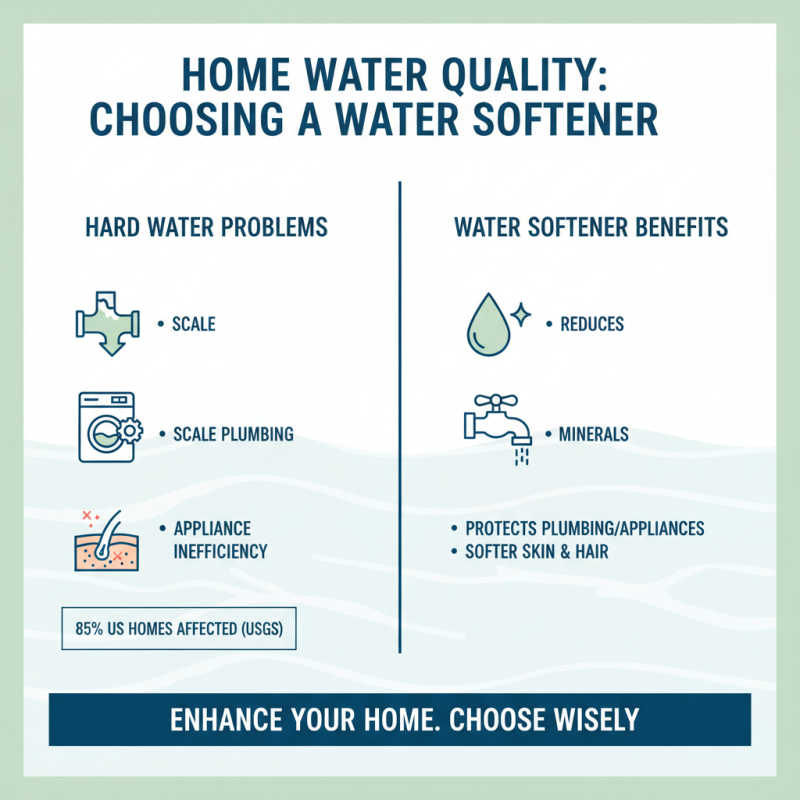 HOME WATER QUALITY: CHOOSING A WATER SOFTENER

HARD WATER PROBLEMS

• SCALE

• SCALE PLUMBING

• APPLIANCE INEFFICIENCY

85% US HOMES AFFECTED (USGS)

WATER SOFTENER BENEFITS

• REDUCES

• MINERALS

• PROTECTS PLUMBING/APPLIANCES
• SOFTER SKIN & HAIR

ENHANCE YOUR HOME. CHOOSE WISELY